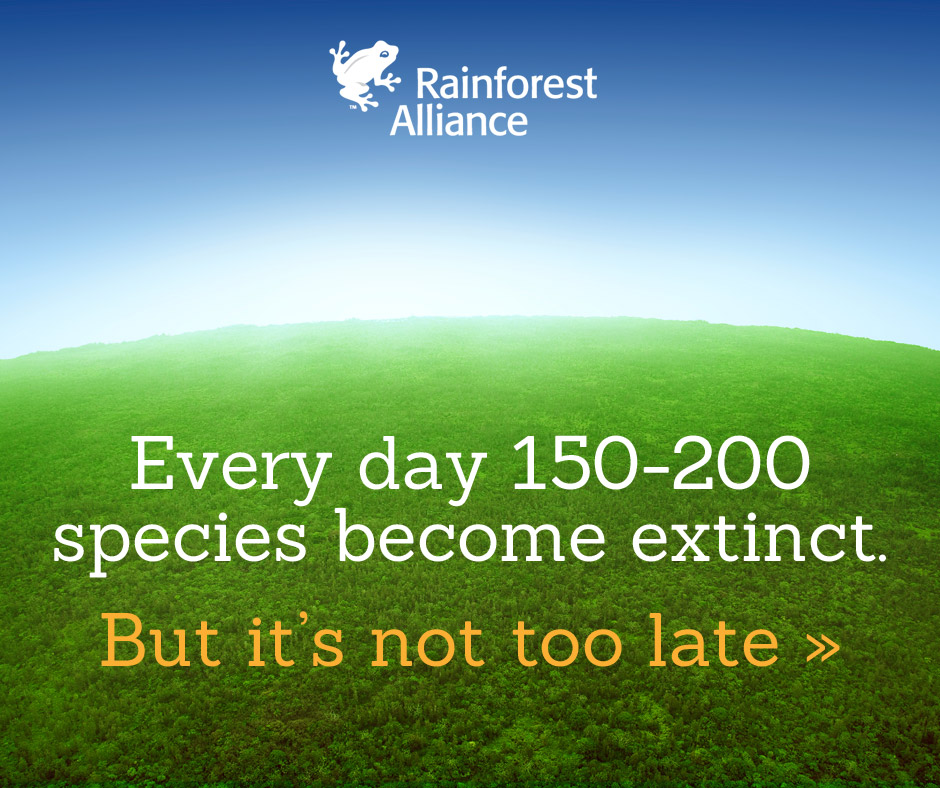 ™ Rainforest Alliance

Every day 150-200 species become extinct.

But it's not too late »